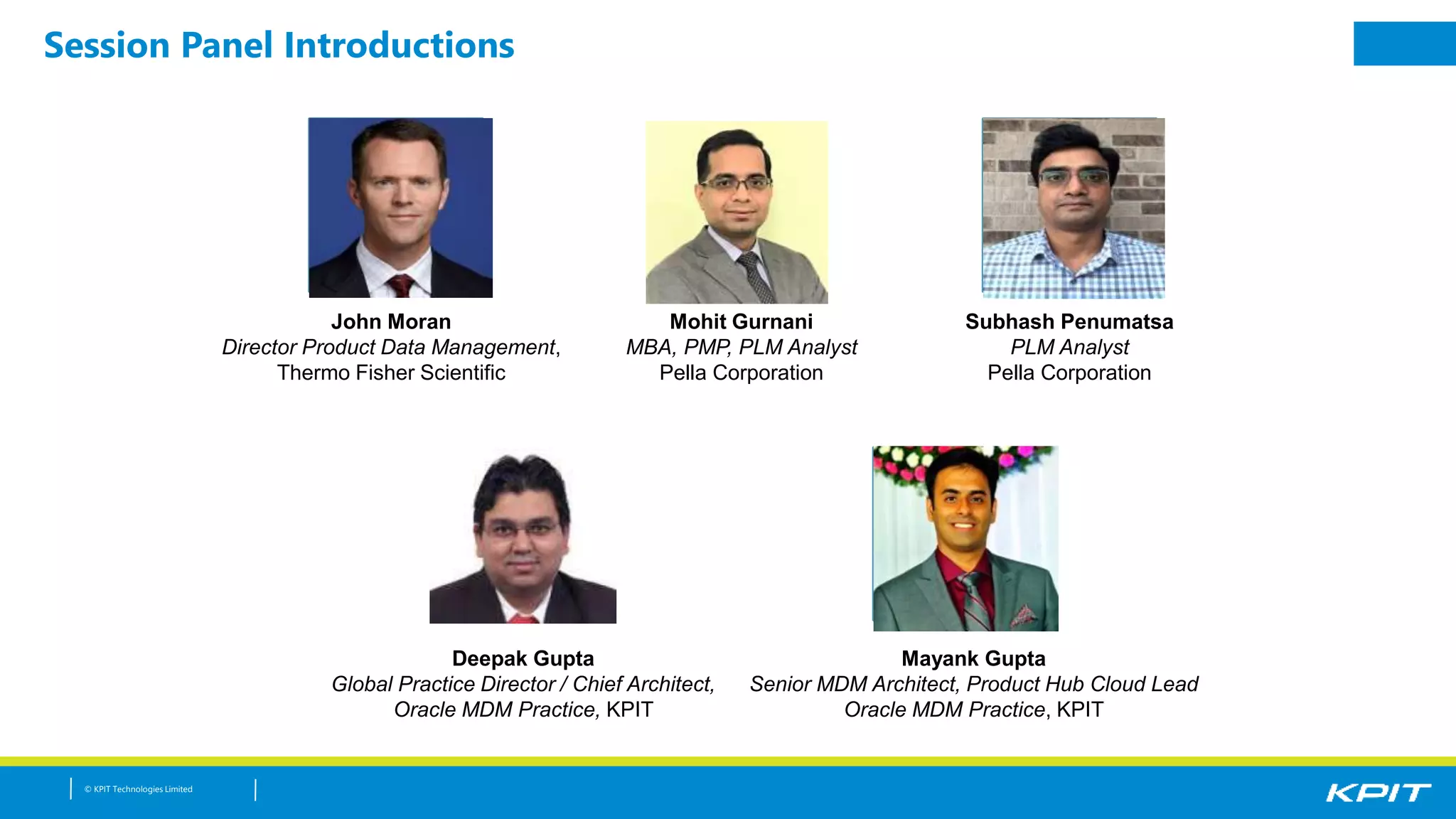 Session Panel Introductions

John Moran
Director Product Data Management,
Thermo Fisher Scientific

Mohit Gurnani
MBA, PMP, PLM Analyst
Pella Corporation

Subhash Penumatsa
PLM Analyst
Pella Corporation

Deepak Gupta
Global Practice Director / Chief Architect,
Oracle MDM Practice, KPIT

Mayank Gupta
Senior MDM Architect, Product Hub Cloud Lead
Oracle MDM Practice, KPIT

© KPIT Technologies Limited

KPIT